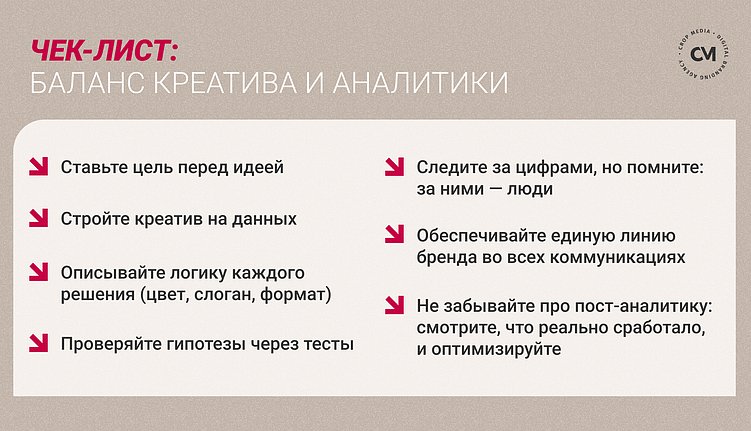 ЧЕК-ЛИСТ:
БАЛАНС КРЕАТИВА И АНАЛИТИКИ

CM
CROP MEDIA · DIGITAL BRANDING AGENCY

Ставьте цель перед идеей

Стройте креатив на данных

Описывайте логику каждого решения (цвет, слоган, формат)

Проверяйте гипотезы через тесты

Следите за цифрами, но помните: за ними — люди

Обеспечивайте единую линию бренда во всех коммуникациях

Не забывайте про пост-аналитику: смотрите, что реально сработало, и оптимизируйте